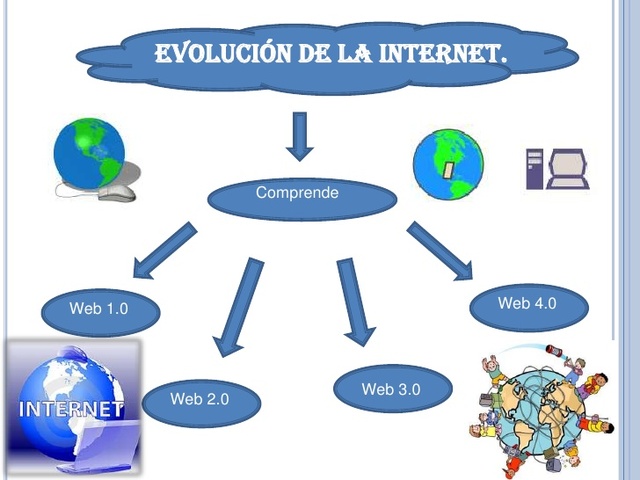 EVOLUCIÓN DE LA INTERNET.

Comprende

Web 1.0

Web 2.0

Web 3.0

Web 4.0

INTERNET